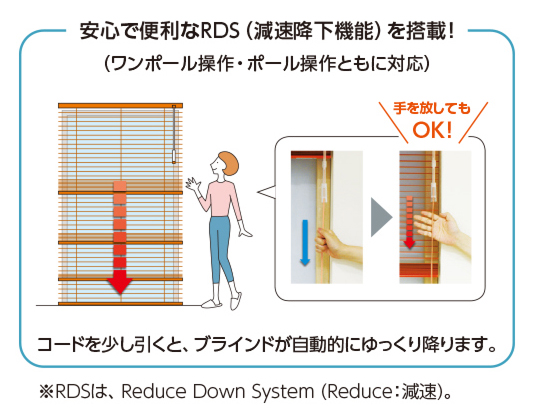 安心で便利なRDS（減速降下機能）を搭載！

（ワンポール操作・ポール操作ともに対応）

手を放しても

OK!

コードを少し引くと、ブラインドが自動的にゆっくり降ります。

※RDSは、Reduce Down System（Reduce：減速）。